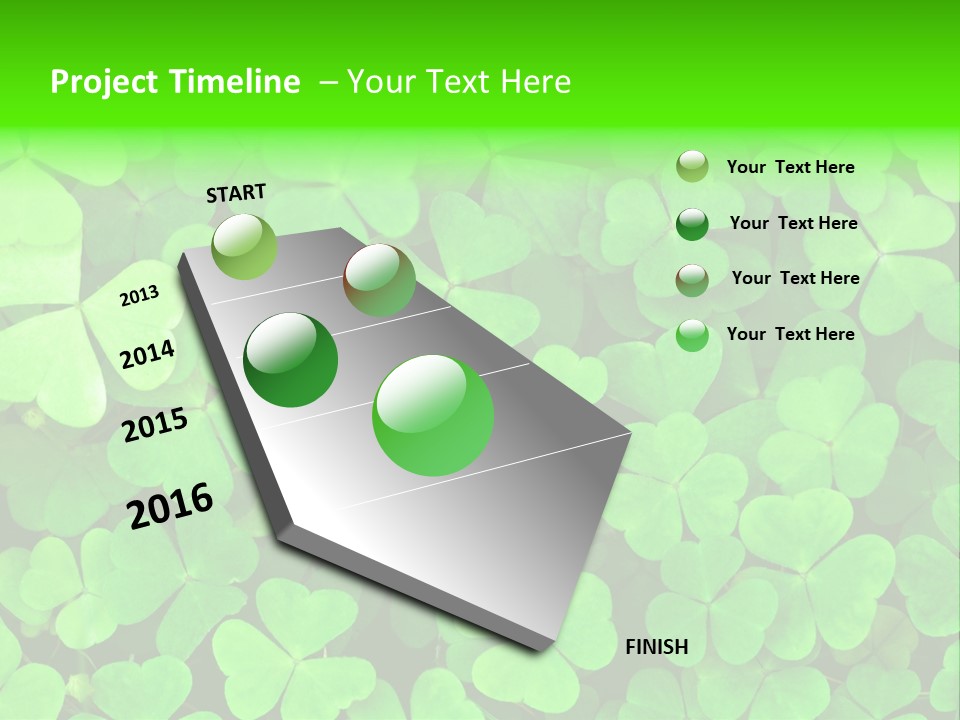 Project Timeline – Your Text Here

START

2013

2014

2015

2016

FINISH

Your Text Here

Your Text Here

Your Text Here

Your Text Here